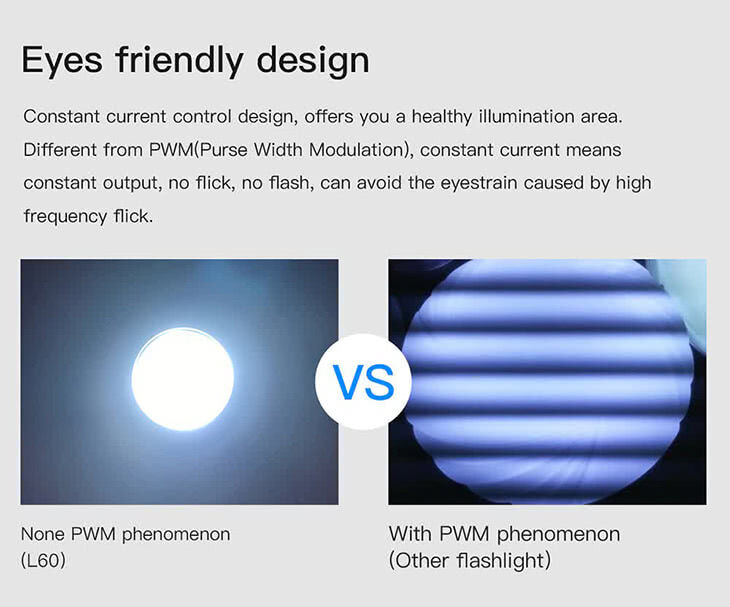 Eyes friendly design

Constant current control design, offers you a healthy illumination area. Different from PWM(Purse Width Modulation), constant current means constant output, no flick, no flash, can avoid the eyestrain caused by high frequency flick.

VS

None PWM phenomenon
(L60)

With PWM phenomenon
(Other flashlight)